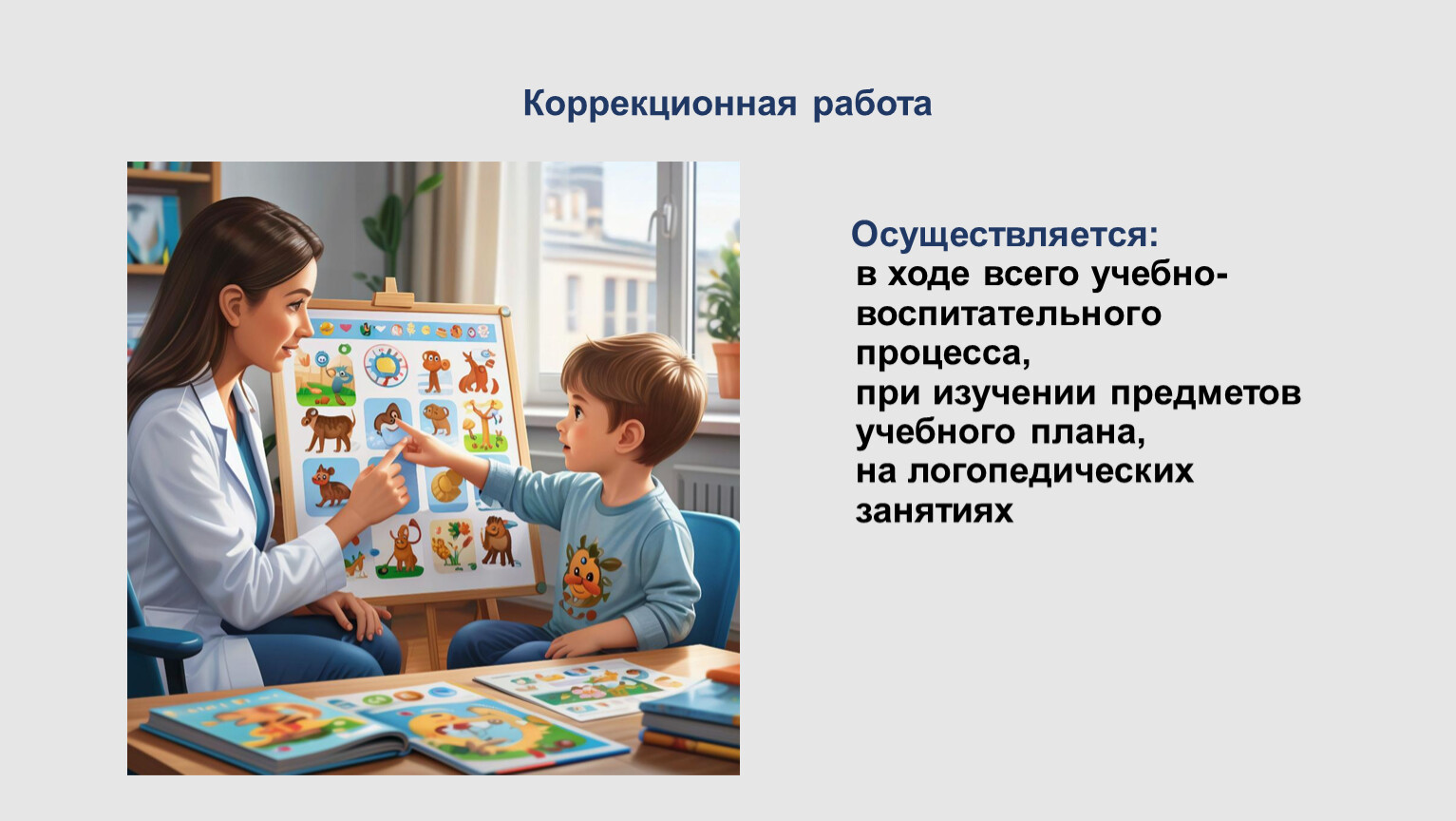 Коррекционная работа

Осуществляется:
в ходе всего учебно-воспитательного процесса,
при изучении предметов учебного плана,
на логопедических занятиях